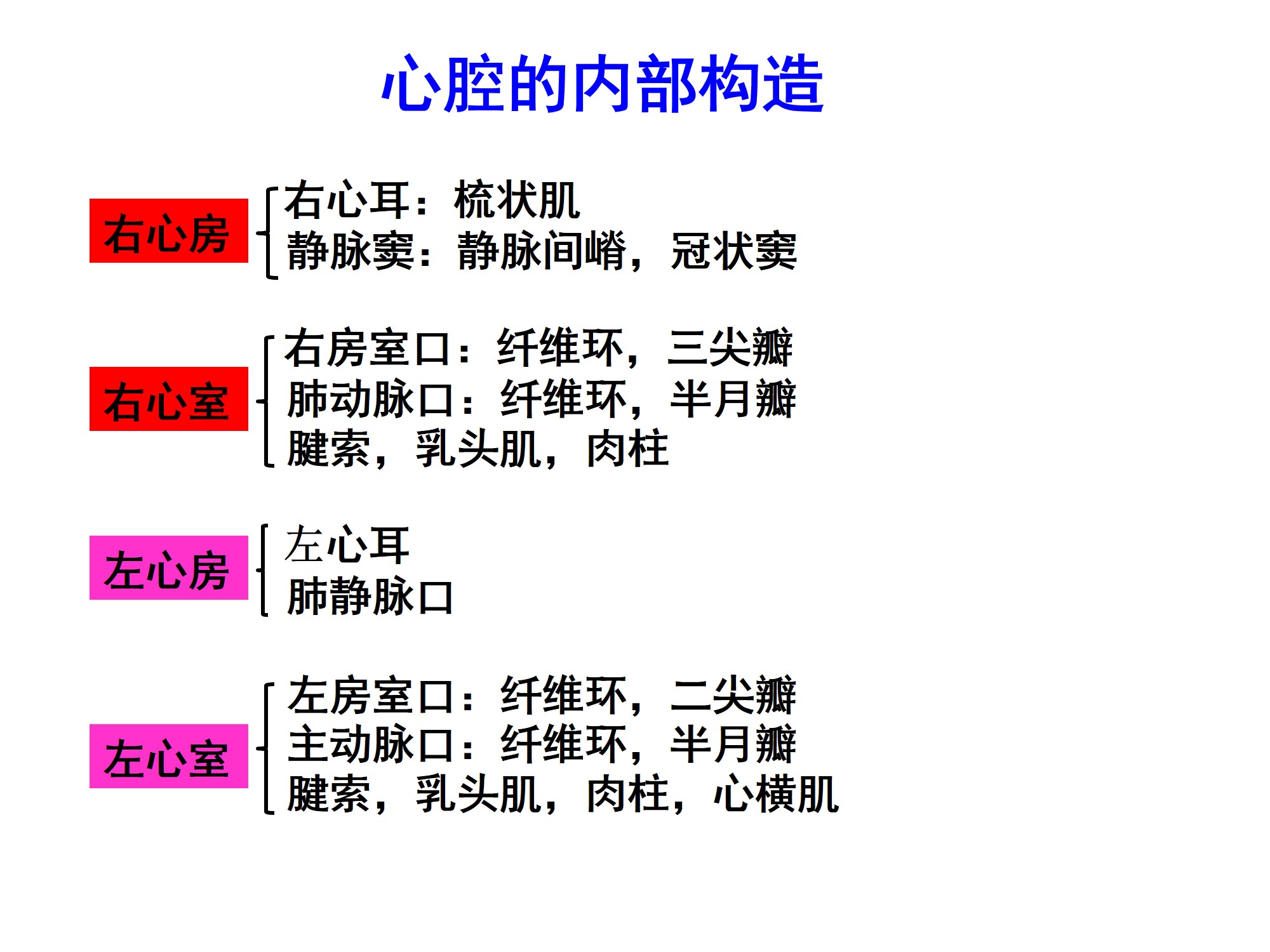 心腔的内部构造

右心房

右心耳：梳状肌
静脉窦：静脉间嵴，冠状窦

右心室

右房室口：纤维环，三尖瓣
肺动脉口：纤维环，半月瓣
腱索，乳头肌，肉柱

左心房

左心耳
肺静脉口

左心室

左房室口：纤维环，二尖瓣
主动脉口：纤维环，半月瓣
腱索，乳头肌，肉柱，心横肌